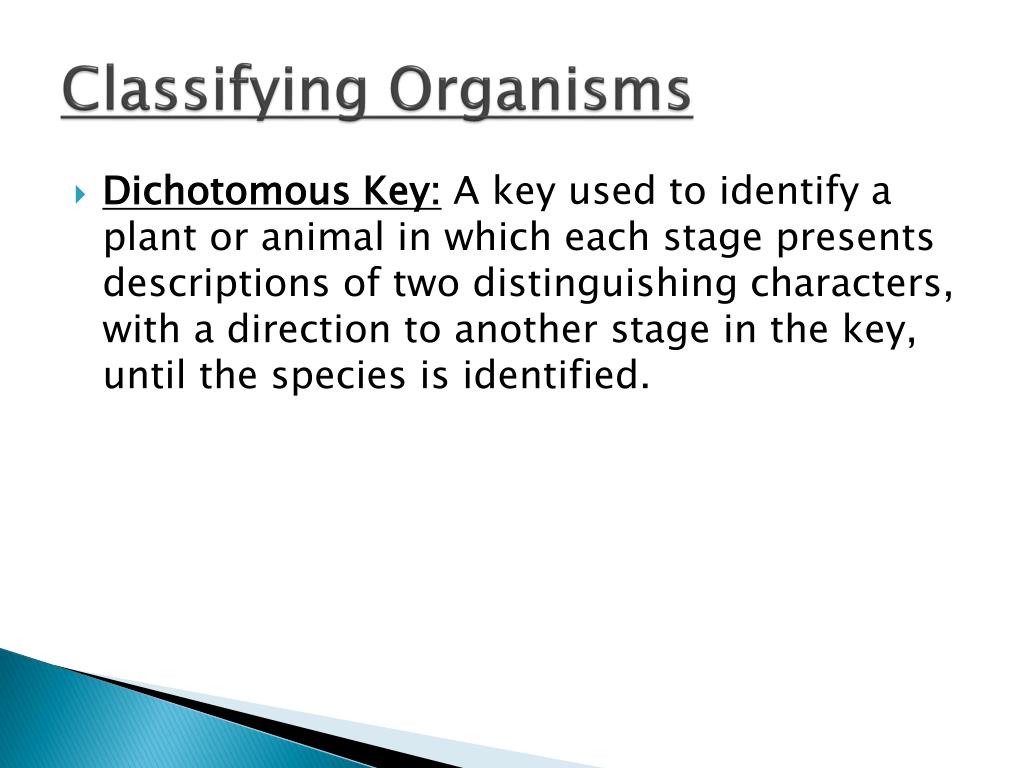 Classifying Organisms

Dichotomous Key: A key used to identify a plant or animal in which each stage presents descriptions of two distinguishing characters, with a direction to another stage in the key, until the species is identified.